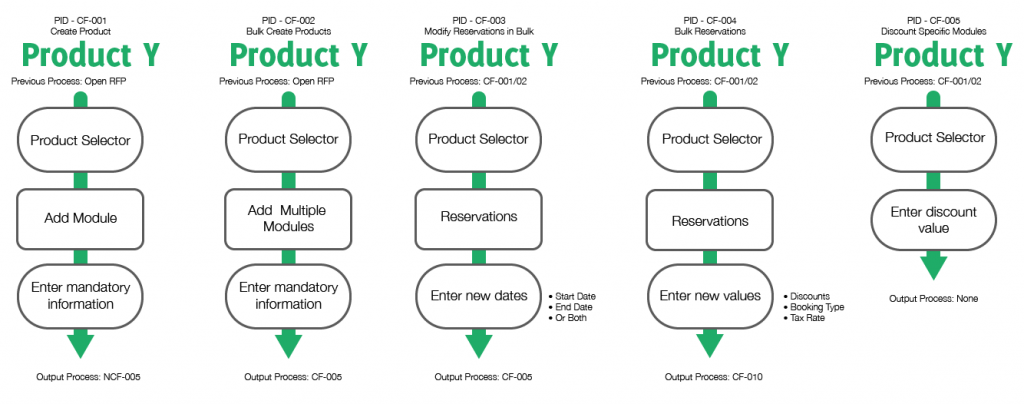 PID - CF-001
Create Product
Product Y
Previous Process: Open RFP

Product Selector

Add Module

Enter mandatory information

Output Process: NCF-005

PID - CF-002
Bulk Create Products
Product Y
Previous Process: Open RFP

Product Selector

Add Multiple Modules

Enter mandatory information

Output Process: CF-005

PID - CF-003
Modify Reservations in Bulk
Product Y
Previous Process: CF-001/02

Product Selector

Reservations

Enter new dates

• Start Date
• End Date
• Or Both

Output Process: CF-005

PID - CF-004
Bulk Reservations
Product Y
Previous Process: CF-001/02

Product Selector

Reservations

Enter new values

• Discounts
• Booking Type
• Tax Rate

Output Process: CF-010

PID - CF-005
Discount Specific Modules
Product Y
Previous Process: CF-001/02

Product Selector

Enter discount value

Output Process: None